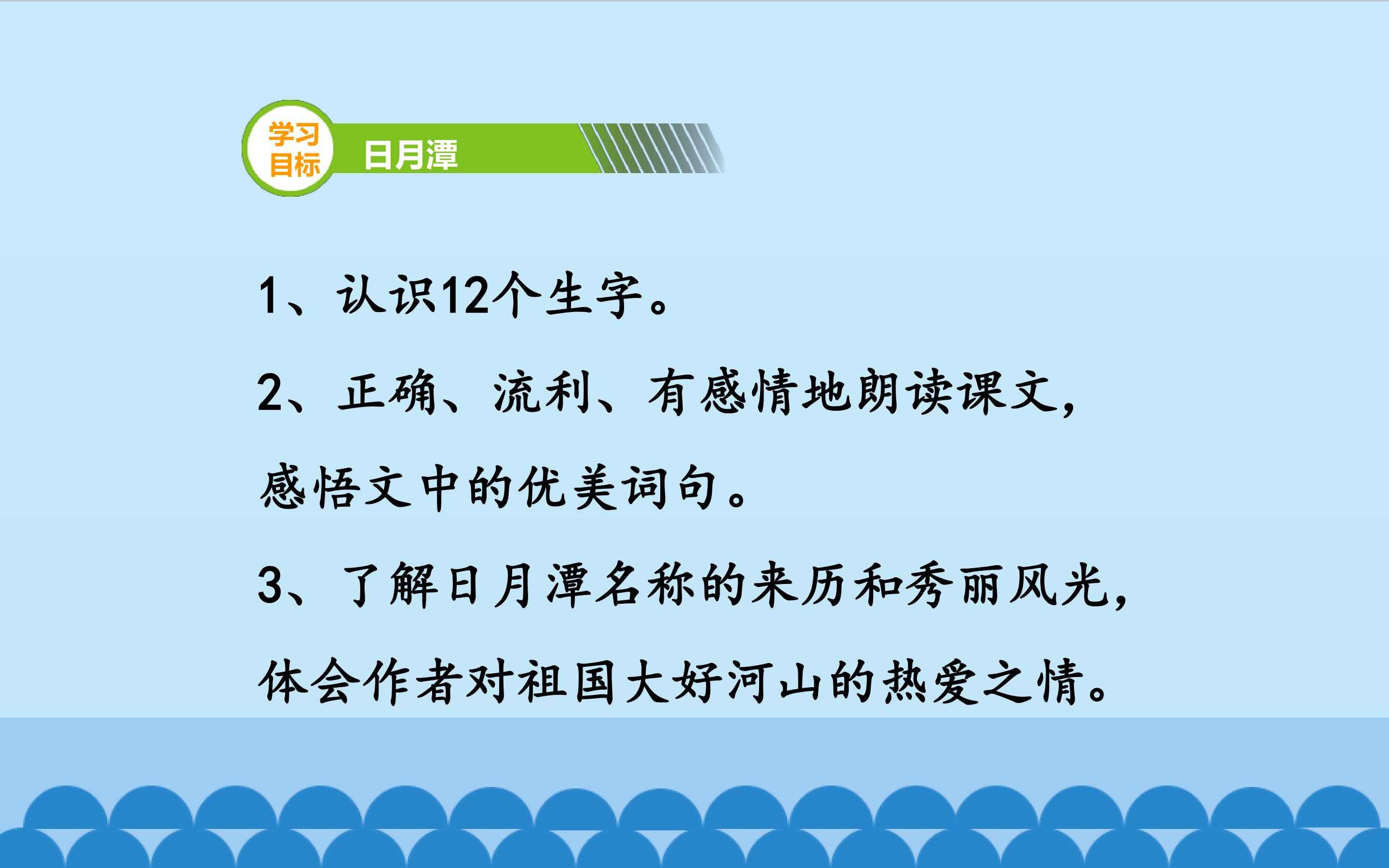 学习目标 日月潭

1、认识12个生字。

2、正确、流利、有感情地朗读课文，感悟文中的优美词句。

3、了解日月潭名称的来历和秀丽风光，体会作者对祖国大好河山的热爱之情。